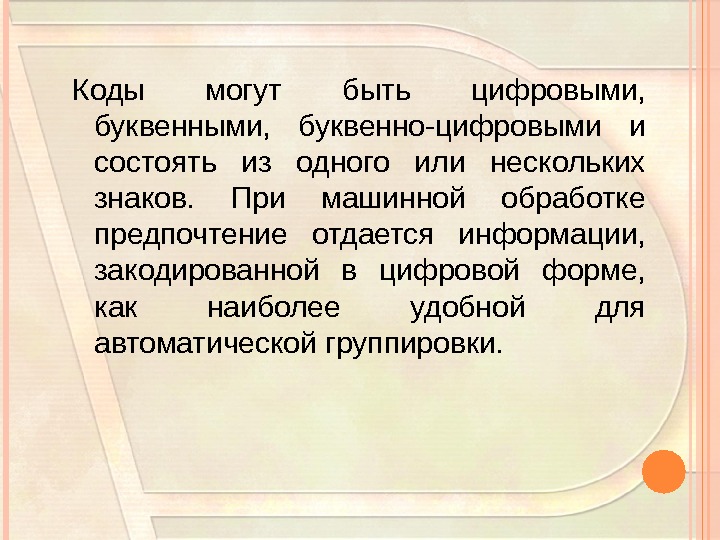 Коды могут быть цифровыми, буквенными, буквенно-цифровыми и состоять из одного или нескольких знаков. При машинной обработке предпочтение отдается информации, закодированной в цифровой форме, как наиболее удобной для автоматической группировки.